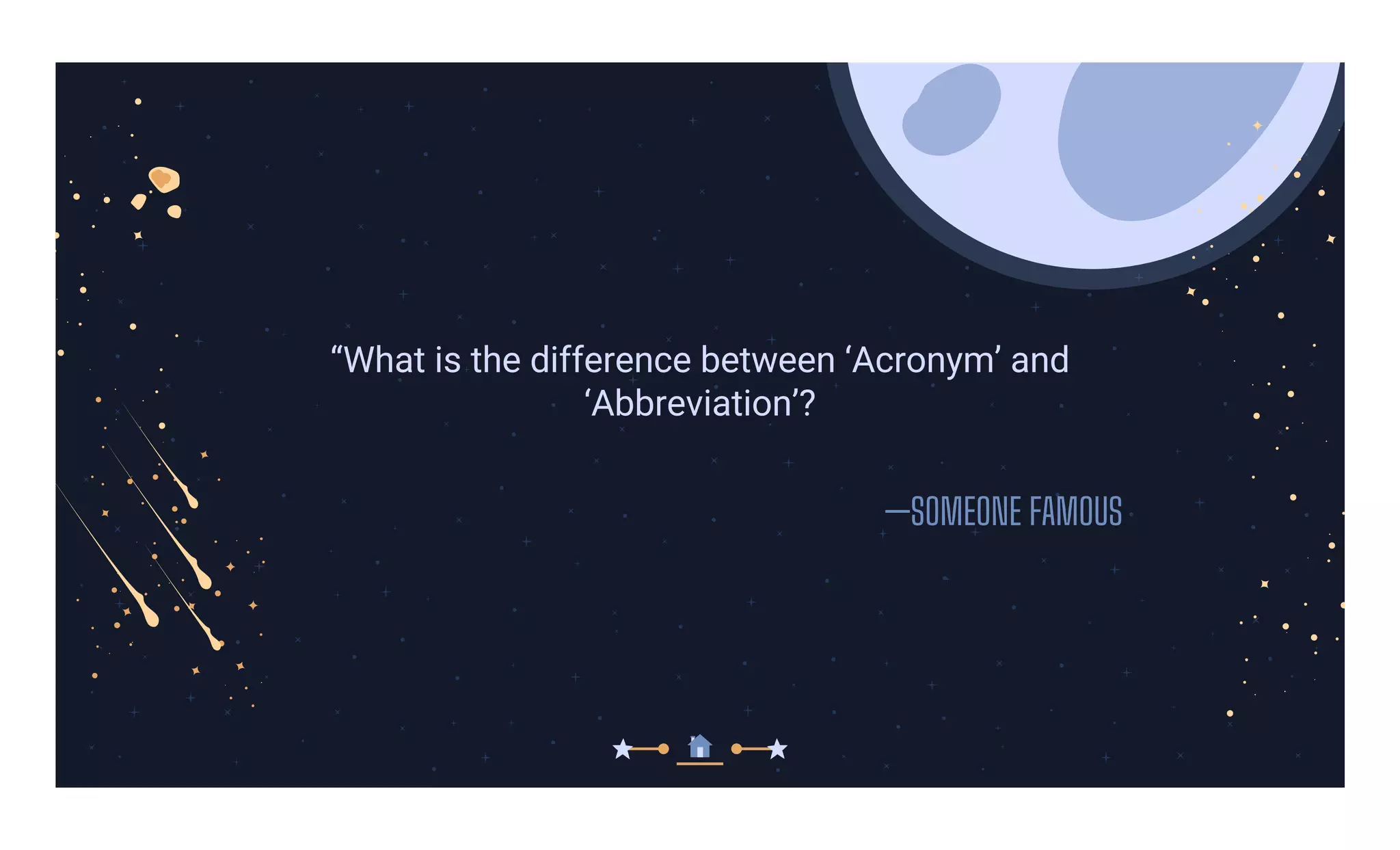 “What is the difference between ‘Acronym’ and ‘Abbreviation’?

—SOMEONE FAMOUS